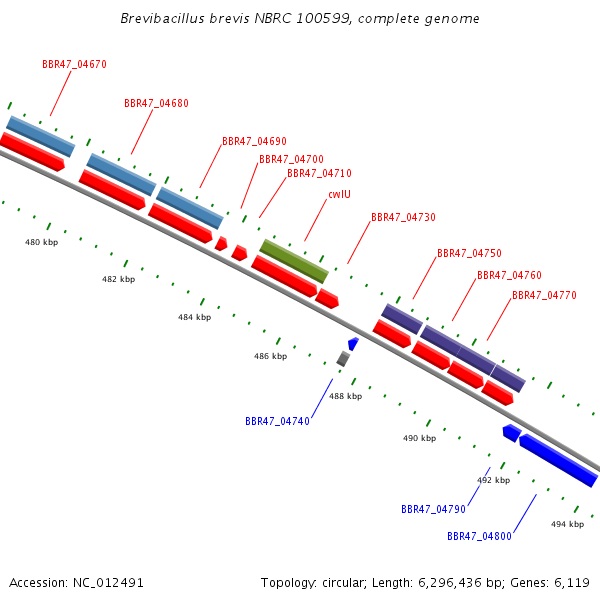 Brevibacillus brevis NBRC 100599, complete genome

BBR47_04670
BBR47_04680
BBR47_04690
BBR47_04700
BBR47_04710
cwlU
BBR47_04730
BBR47_04750
BBR47_04760
BBR47_04770

480 kbp
482 kbp
484 kbp
486 kbp
488 kbp
490 kbp
492 kbp
494 kbp

BBR47_04740
BBR47_04790
BBR47_04800

Accession: NC_012491

Topology: circular; Length: 6,296,436 bp; Genes: 6,119